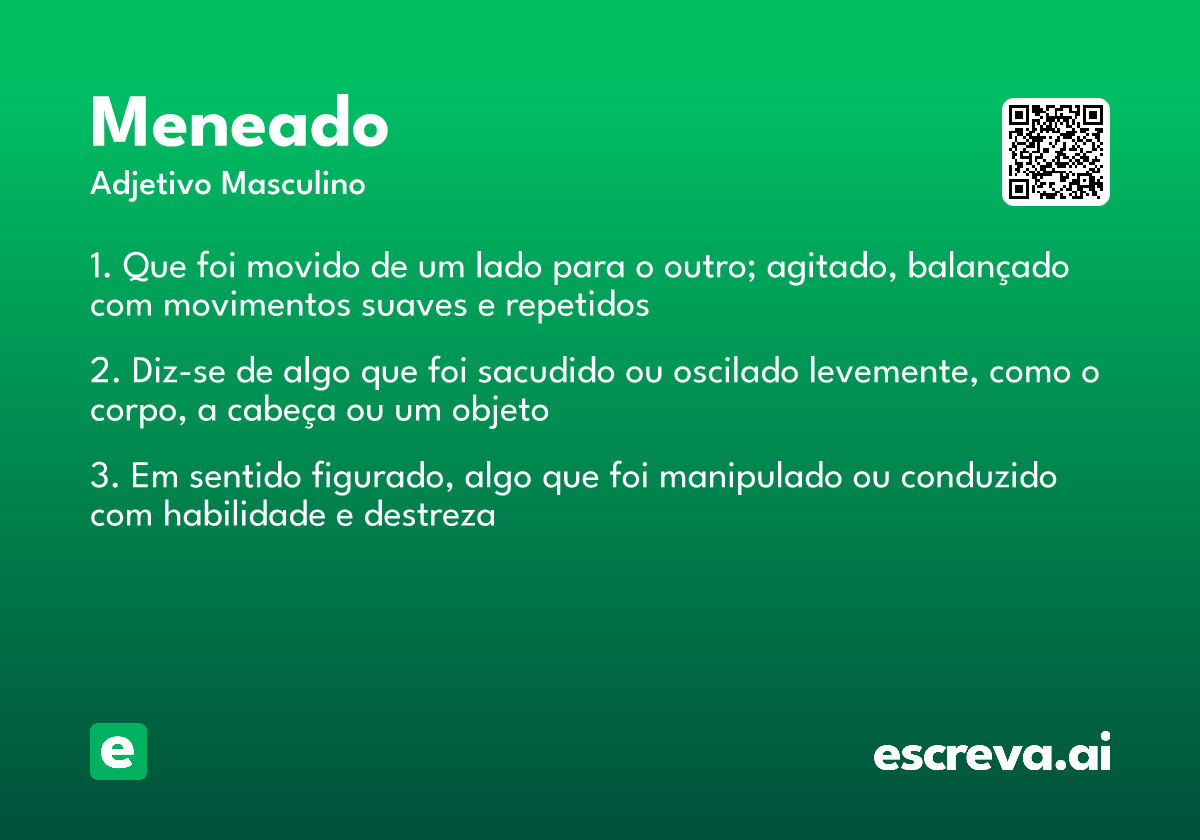 Meneado
Adjetivo Masculino

1. Que foi movido de um lado para o outro; agitado, balançado com movimentos suaves e repetidos

2. Diz-se de algo que foi sacudido ou oscilado levemente, como o corpo, a cabeça ou um objeto

3. Em sentido figurado, algo que foi manipulado ou conduzido com habilidade e destreza

e

escreva.ai